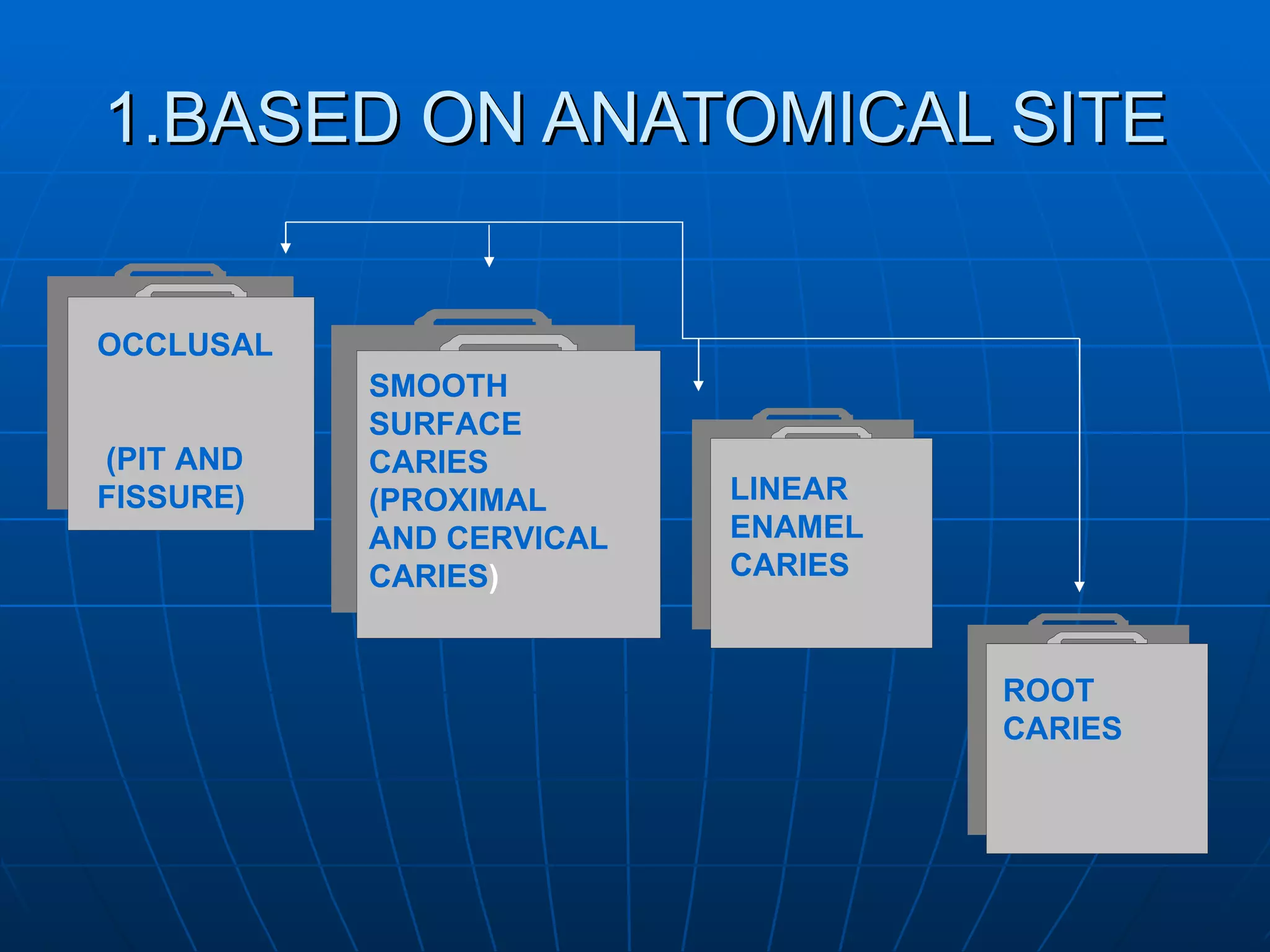 1.BASED ON ANATOMICAL SITE

OCCLUSAL

(PIT AND FISSURE)

SMOOTH SURFACE CARIES (PROXIMAL AND CERVICAL CARIES)

LINEAR ENAMEL CARIES

ROOT CARIES